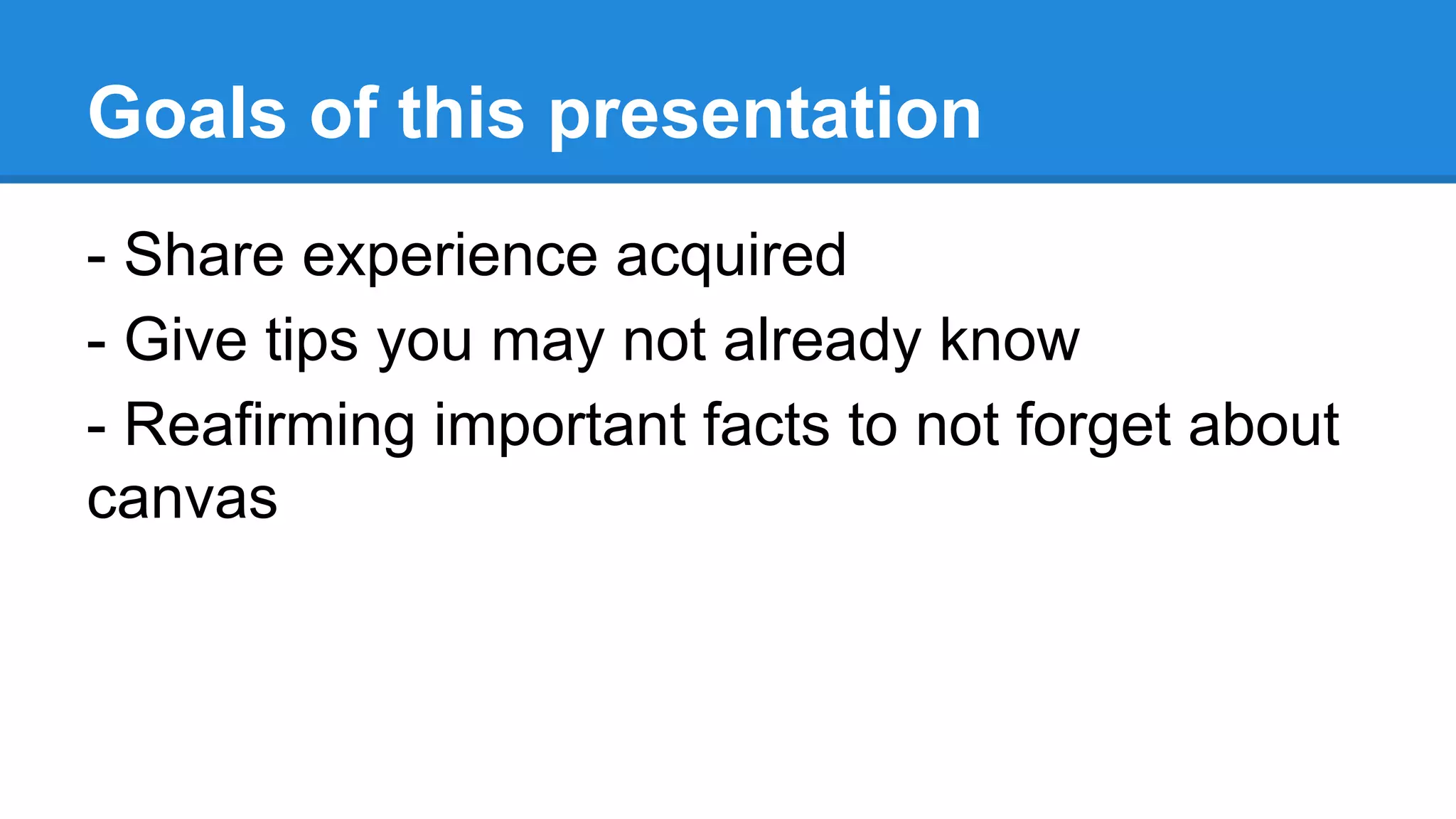 Goals of this presentation

- Share experience acquired
- Give tips you may not already know
- Reafirming important facts to not forget about canvas